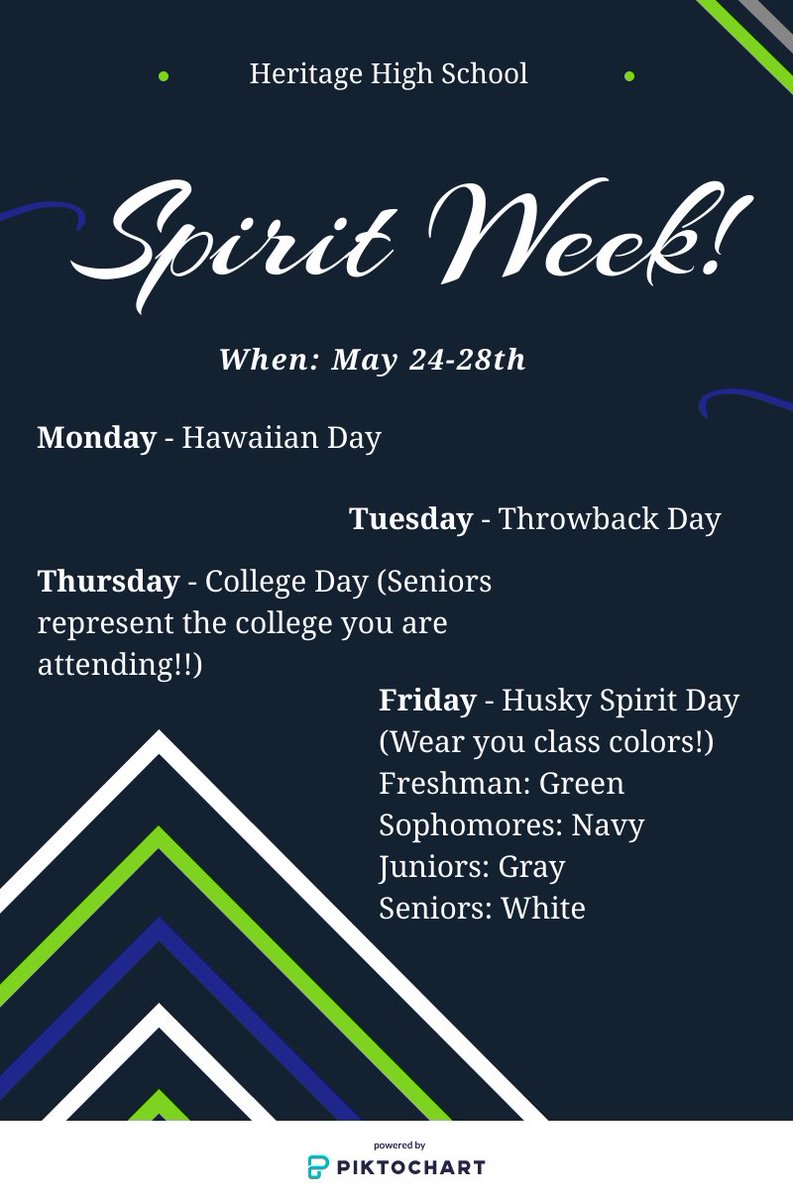 Heritage High School

Spirit Week!

When: May 24-28th

Monday - Hawaiian Day

Tuesday - Throwback Day

Thursday - College Day (Seniors represent the college you are attending!!)

Friday - Husky Spirit Day (Wear you class colors!)
Freshman: Green
Sophomores: Navy
Juniors: Gray
Seniors: White

powered by
PIKTOCHART